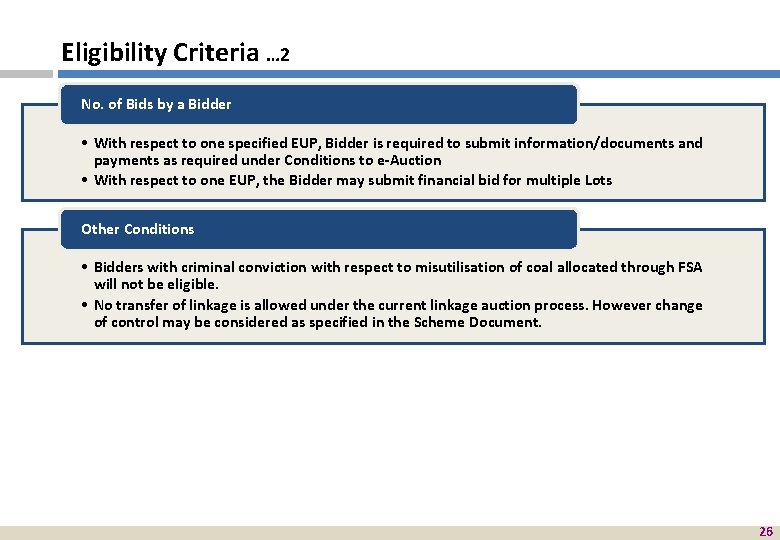 Eligibility Criteria ...2

No. of Bids by a Bidder

• With respect to one specified EUP, Bidder is required to submit information/documents and payments as required under Conditions to e-Auction
• With respect to one EUP, the Bidder may submit financial bid for multiple Lots

Other Conditions

• Bidders with criminal conviction with respect to misutilisation of coal allocated through FSA will not be eligible.
• No transfer of linkage is allowed under the current linkage auction process. However change of control may be considered as specified in the Scheme Document.

26